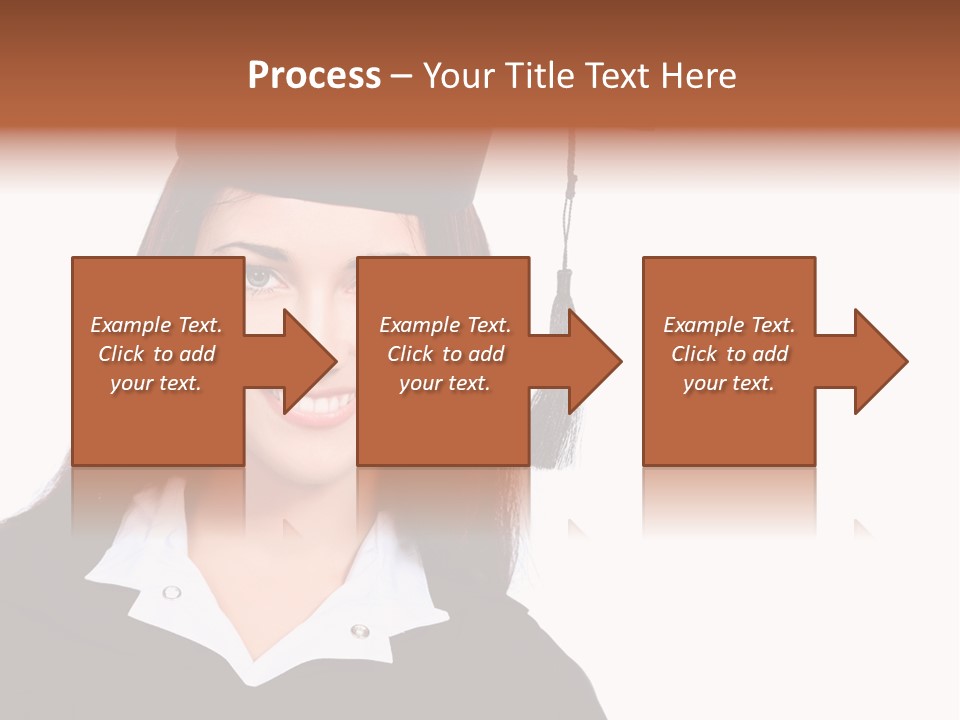 Process – Your Title Text Here

Example Text. Click to add your text.

Example Text. Click to add your text.

Example Text. Click to add your text.